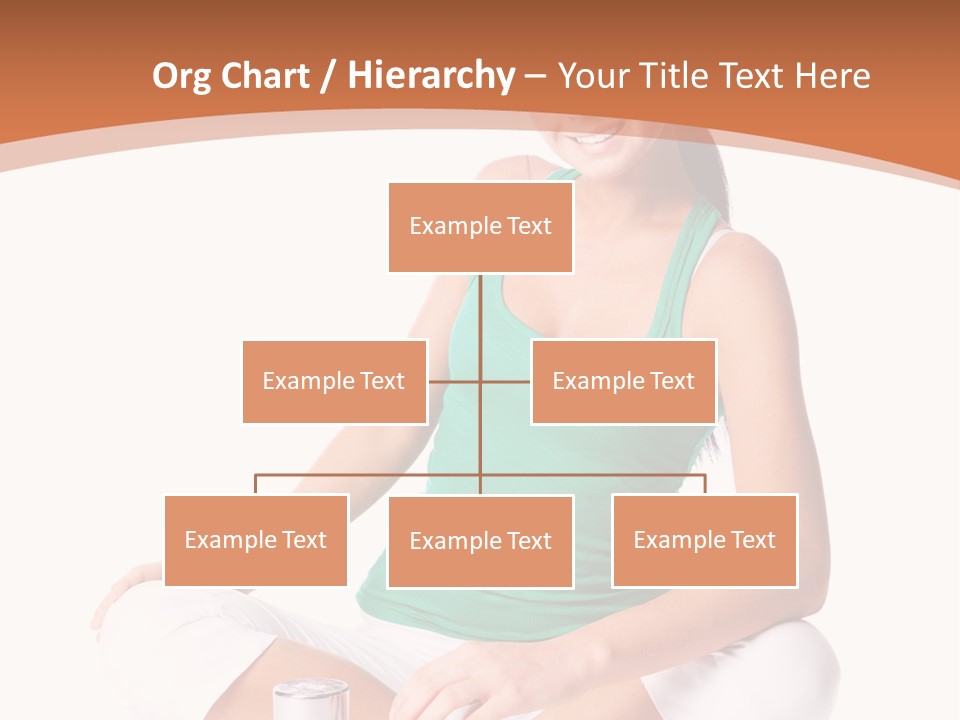 Org Chart / Hierarchy – Your Title Text Here

Example Text

Example Text

Example Text

Example Text

Example Text

Example Text